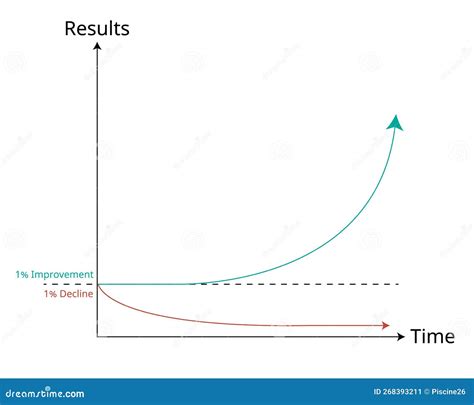 Results

1% Improvement

1% Decline

Time

dreamstime.com

ID 268393211 © Piscine26